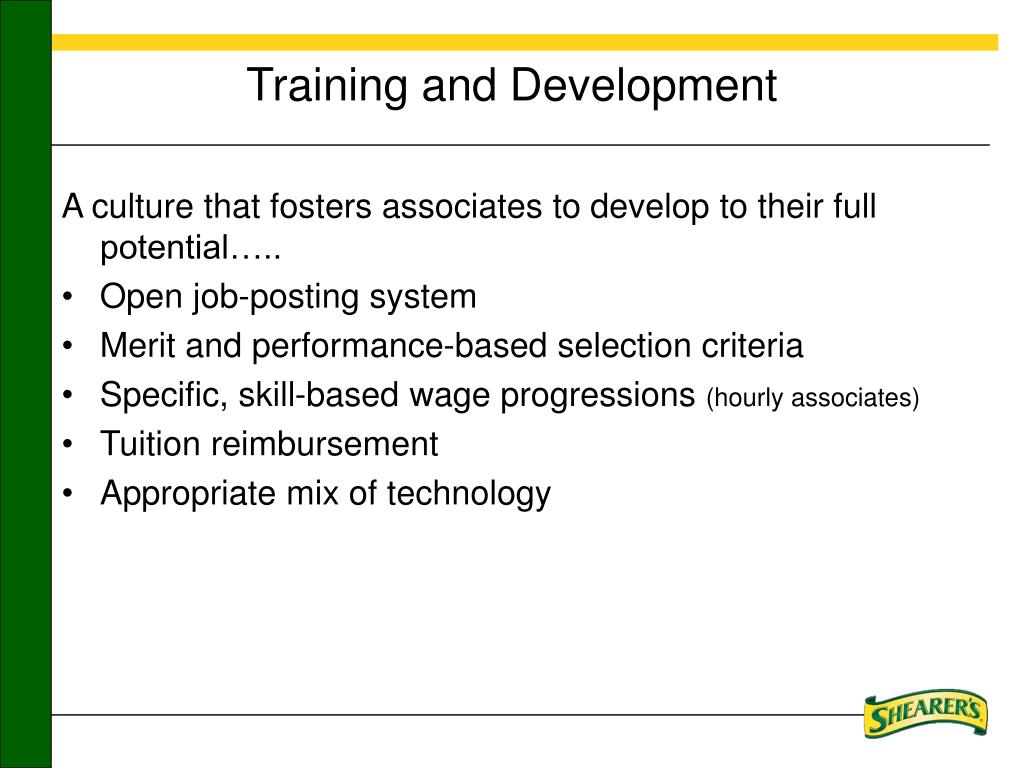 Training and Development

A culture that fosters associates to develop to their full potential…..

• Open job-posting system
• Merit and performance-based selection criteria
• Specific, skill-based wage progressions (hourly associates)
• Tuition reimbursement
• Appropriate mix of technology

SHEARER'S